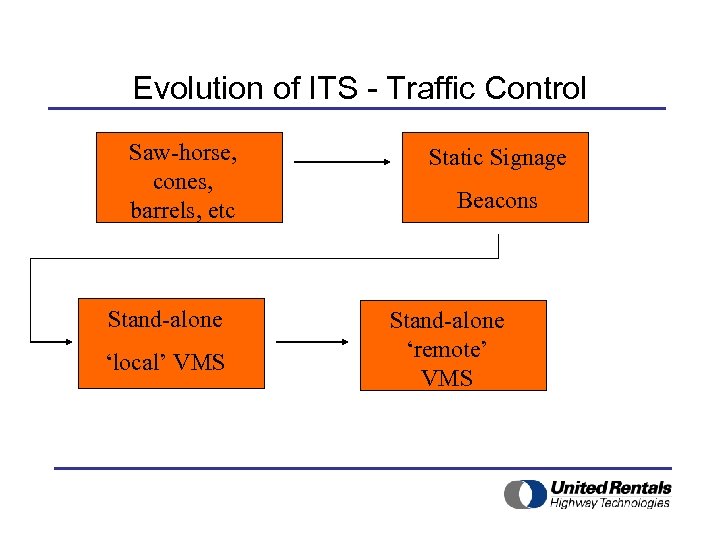 Evolution of ITS - Traffic Control

Saw-horse, cones, barrels, etc

Static Signage

Beacons

Stand-alone

‘local’ VMS

Stand-alone ‘remote’ VMS

United Rentals
Highway Technologies